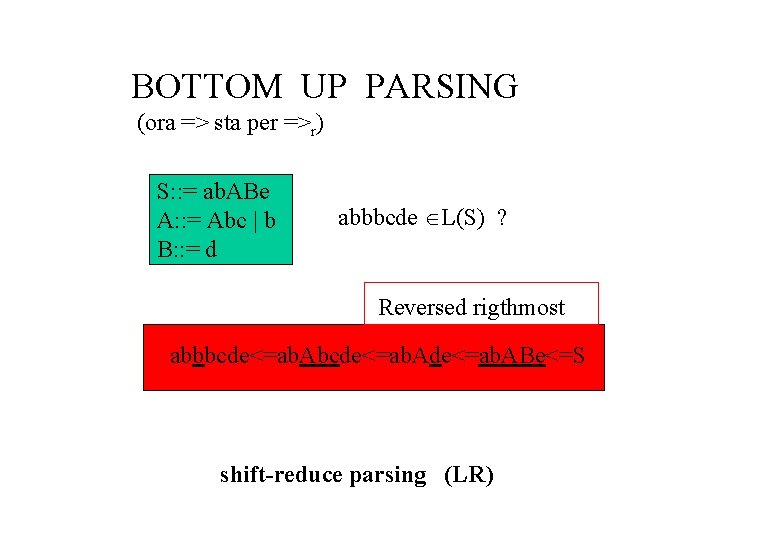 BOTTOM UP PARSING
(ora => sta per $=>_r$)

S::= abABe
A::= Abc | b
B::= d

abbbcde $\in$L(S) ?

Reversed rigthmost

abbbcde<=abAbcde<=abAde<=abABe<=S

shift-reduce parsing (LR)